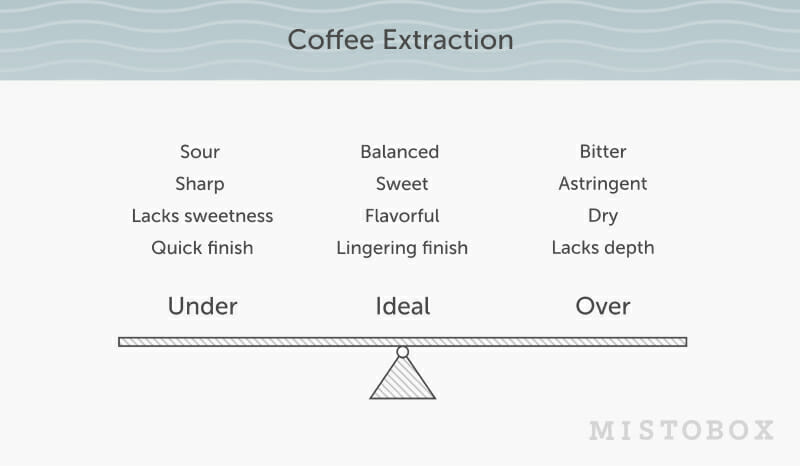 Coffee Extraction

Sour
Sharp
Lacks sweetness
Quick finish

Under

Balanced
Sweet
Flavorful
Lingering finish

Ideal

Bitter
Astringent
Dry
Lacks depth

Over

MISTOBOX